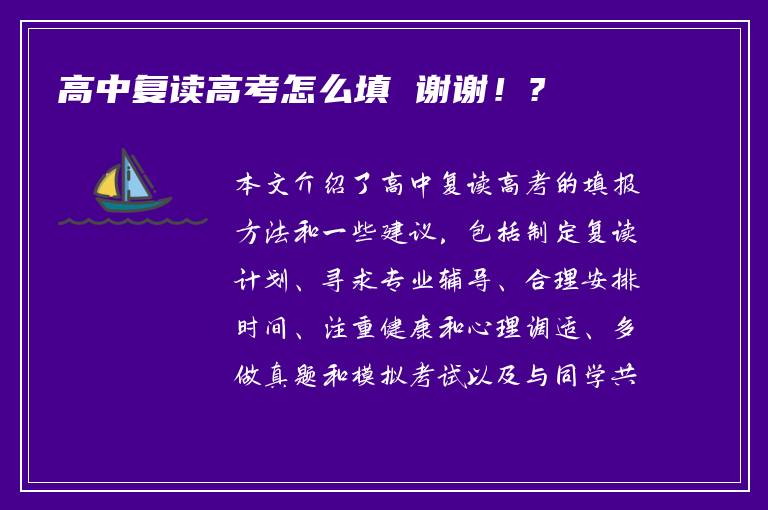 高中复读高考怎么填 谢谢！？

本文介绍了高中复读高考的填报方法和一些建议，包括制定复读计划、寻求专业辅导、合理安排时间、注重健康和心理调适、多做真题和模拟考试以及与同学共